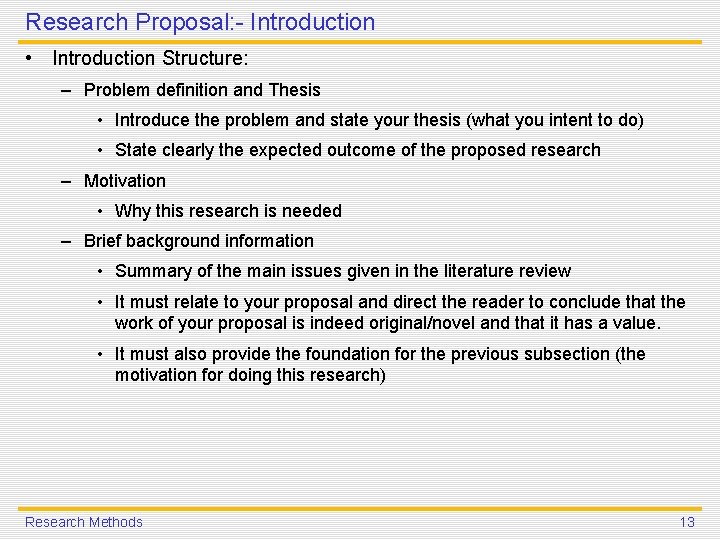 Research Proposal:- Introduction

• Introduction Structure:

– Problem definition and Thesis

• Introduce the problem and state your thesis (what you intent to do)

• State clearly the expected outcome of the proposed research

– Motivation

• Why this research is needed

– Brief background information

• Summary of the main issues given in the literature review

• It must relate to your proposal and direct the reader to conclude that the work of your proposal is indeed original/novel and that it has a value.

• It must also provide the foundation for the previous subsection (the motivation for doing this research)

Research Methods

13